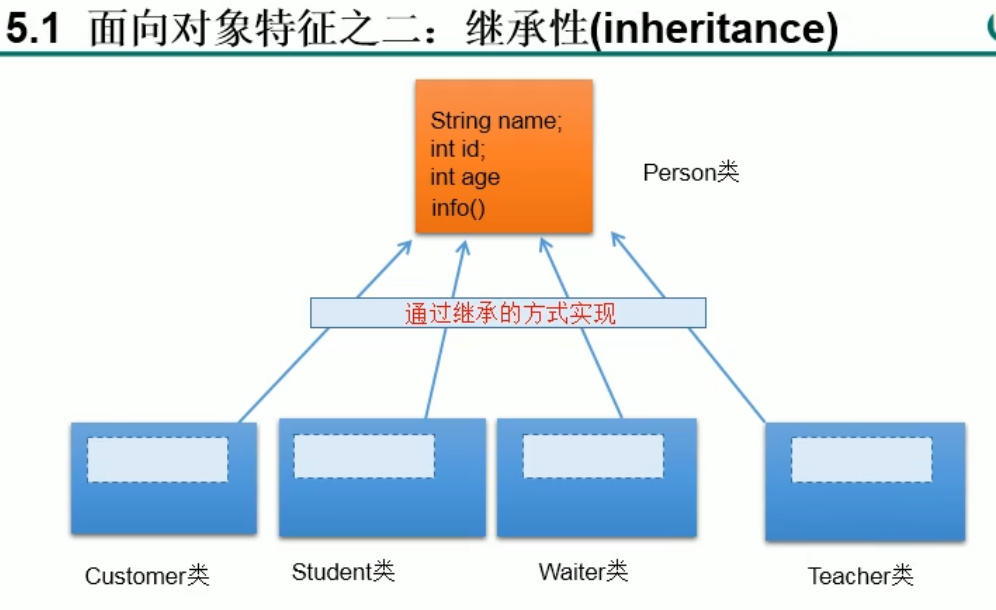 5.1 面向对象特征之二：继承性(inheritance)

String name;
int id;
int age
info()

Person类

通过继承的方式实现

Customer类

Student类

Waiter类

Teacher类